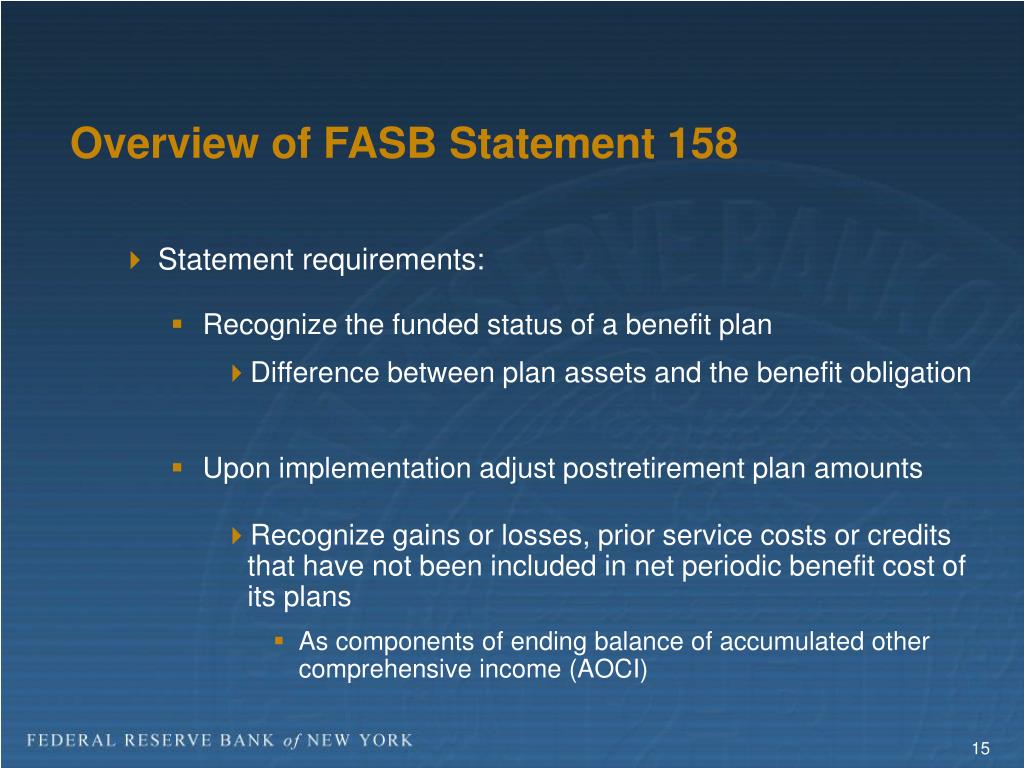 Overview of FASB Statement 158

Statement requirements:

Recognize the funded status of a benefit plan

Difference between plan assets and the benefit obligation

Upon implementation adjust postretirement plan amounts

Recognize gains or losses, prior service costs or credits that have not been included in net periodic benefit cost of its plans

As components of ending balance of accumulated other comprehensive income (AOCI)

FEDERAL RESERVE BANK of NEW YORK

15